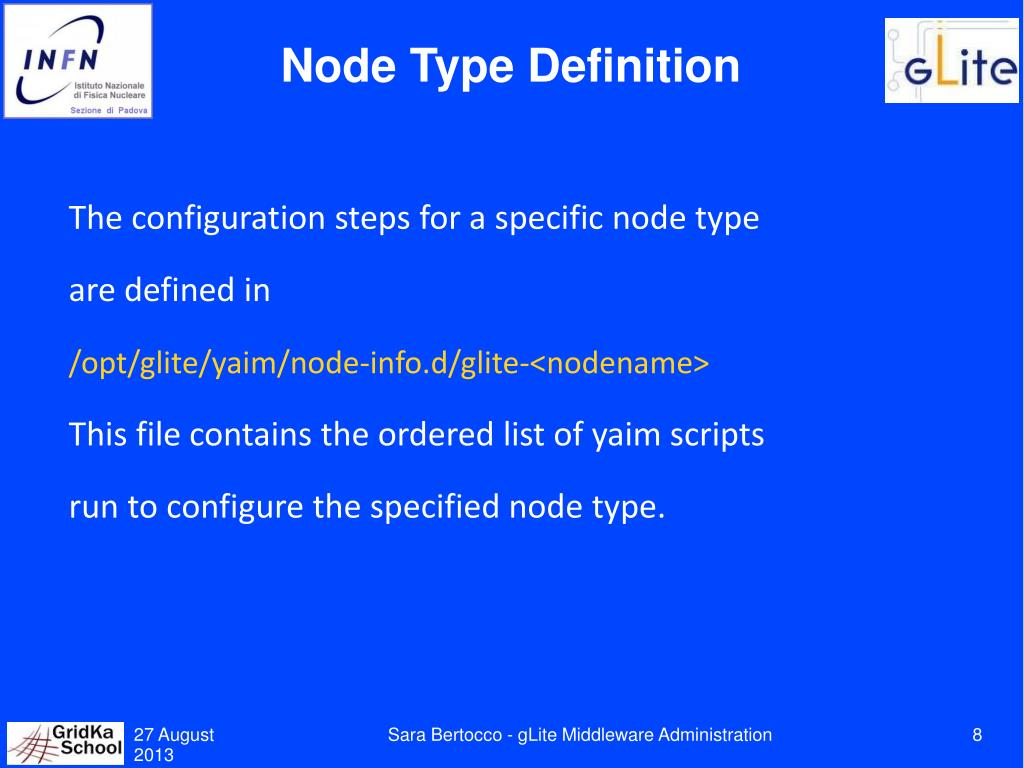 INFN
Istituto Nazionale di Fisica Nucleare
Sezione di Padova

Node Type Definition

gLite

The configuration steps for a specific node type are defined in

/opt/glite/yaim/node-info.d/glite-<nodename>

This file contains the ordered list of yaim scripts run to configure the specified node type.

GridKa School

27 August 2013

Sara Bertocco - gLite Middleware Administration

8